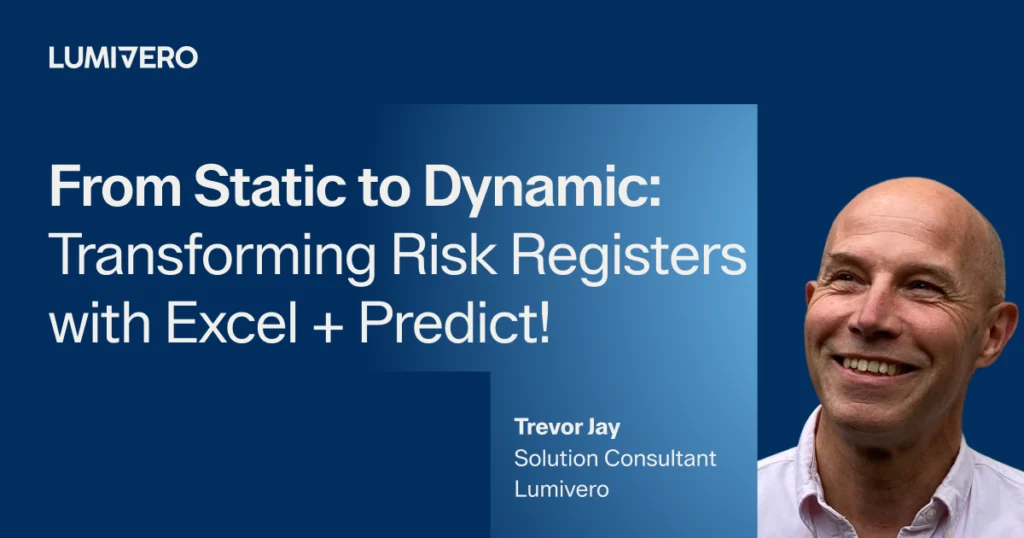 LUMIVERO

From Static to Dynamic: Transforming Risk Registers with Excel + Predict!

Trevor Jay
Solution Consultant
Lumivero